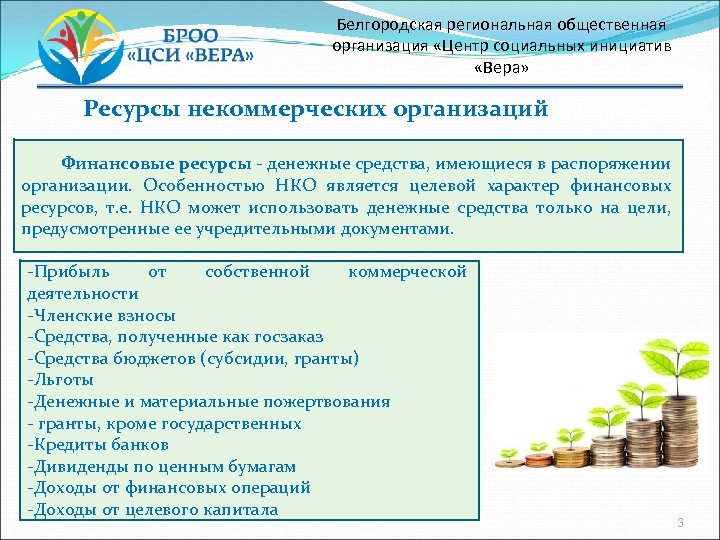 БРОО
«ЦСИ «ВЕРА»

Белгородская региональная общественная организация «Центр социальных инициатив «Вера»

Ресурсы некоммерческих организаций

Финансовые ресурсы - денежные средства, имеющиеся в распоряжении организации. Особенностью НКО является целевой характер финансовых ресурсов, т.е. НКО может использовать денежные средства только на цели, предусмотренные ее учредительными документами.

-Прибыль от собственной коммерческой деятельности
-Членские взносы
-Средства, полученные как госзаказ
-Средства бюджетов (субсидии, гранты)
-Льготы
-Денежные и материальные пожертвования
- гранты, кроме государственных
-Кредиты банков
-Дивиденды по ценным бумагам
-Доходы от финансовых операций
-Доходы от целевого капитала

3